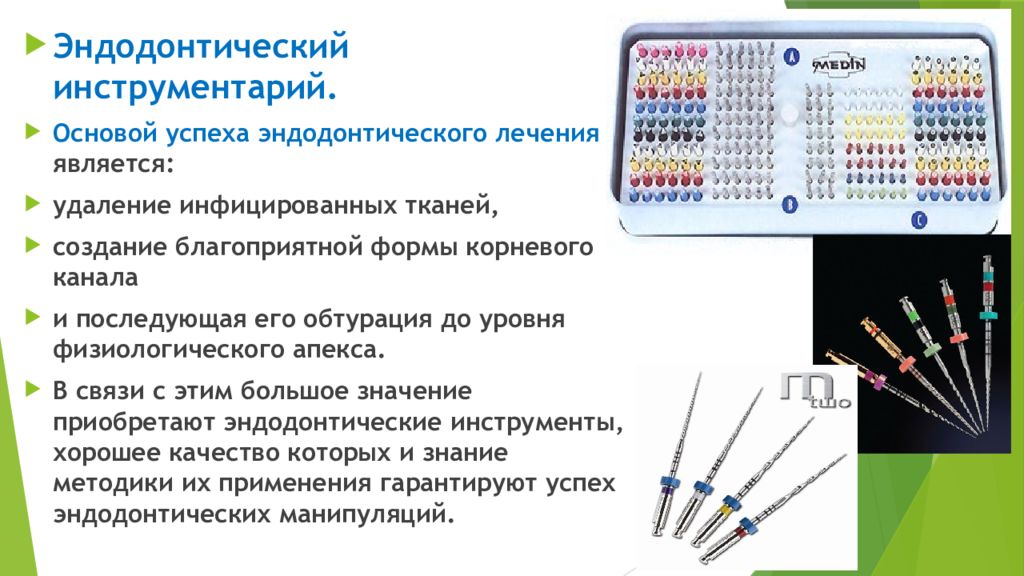 Эндодонтический инструментарий.

Основой успеха эндодонтического лечения является:

удаление инфицированных тканей,

создание благоприятной формы корневого канала

и последующая его обтурация до уровня физиологического апекса.

В связи с этим большое значение приобретают эндодонтические инструменты, хорошее качество которых и знание методики их применения гарантируют успех эндодонтических манипуляций.

A

MEDIN

B

C

m two